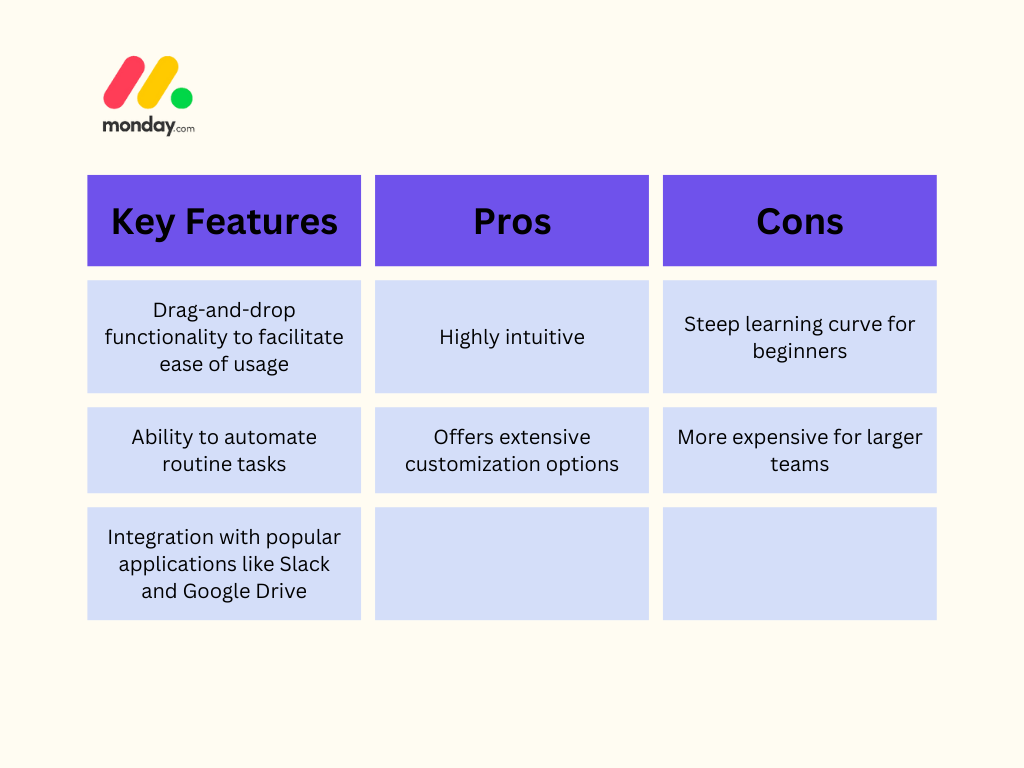 monday.com

| Key Features | Pros | Cons |
|---|---|---|
| Drag-and-drop functionality to facilitate ease of usage | Highly intuitive | Steep learning curve for beginners |
| Ability to automate routine tasks | Offers extensive customization options | More expensive for larger teams |
| Integration with popular applications like Slack and Google Drive | | |